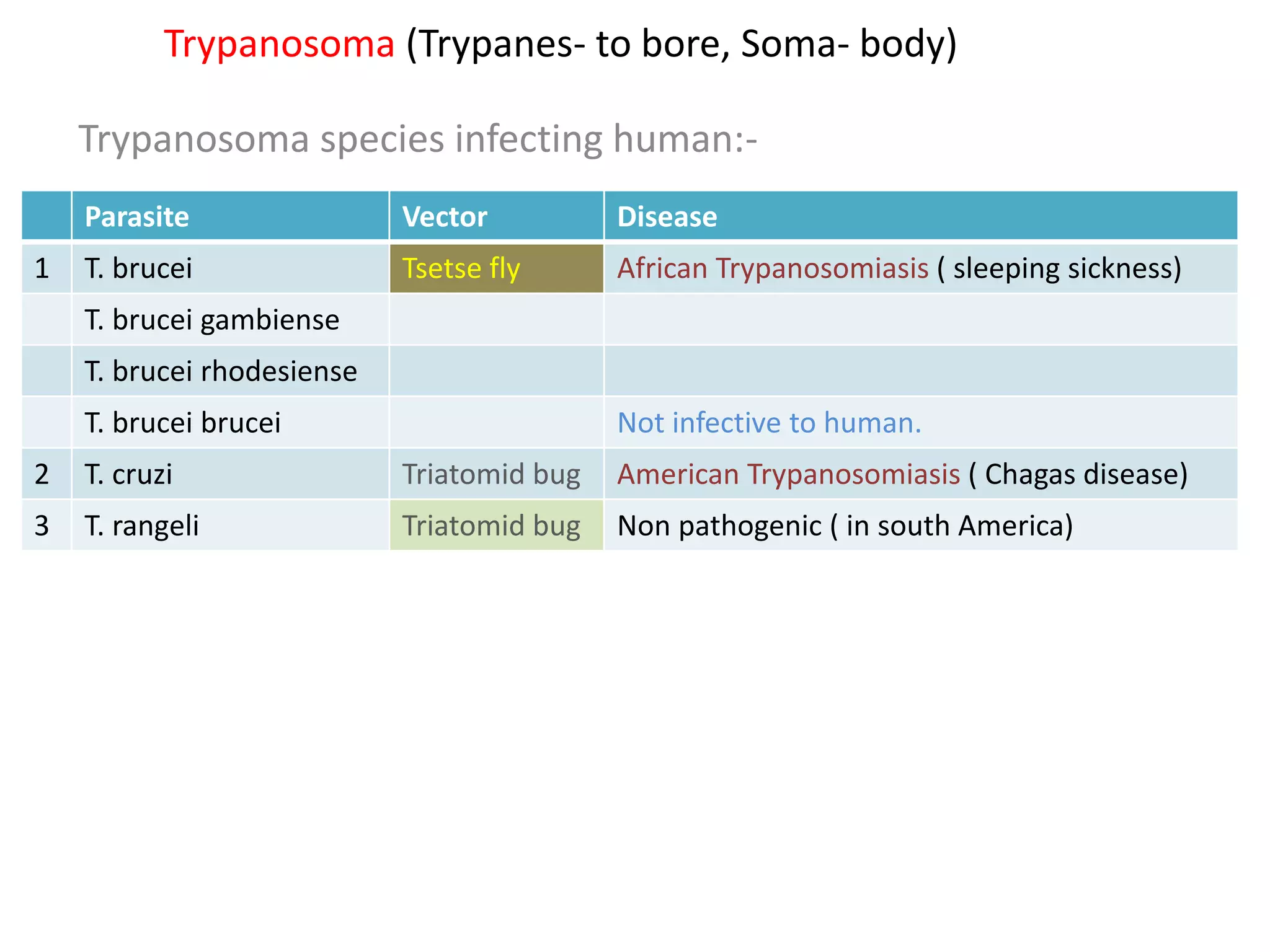 Trypanosoma (Trypanes- to bore, Soma- body)

Trypanosoma species infecting human:-

| | Parasite | Vector | Disease |
|---|---|---|---|
| 1 | T. brucei | Tsetse fly | African Trypanosomiasis ( sleeping sickness) |
| | T. brucei gambiense | | |
| | T. brucei rhodesiense | | |
| | T. brucei brucei | | Not infective to human. |
| 2 | T. cruzi | Triatomid bug | American Trypanosomiasis ( Chagas disease) |
| 3 | T. rangeli | Triatomid bug | Non pathogenic ( in south America) |